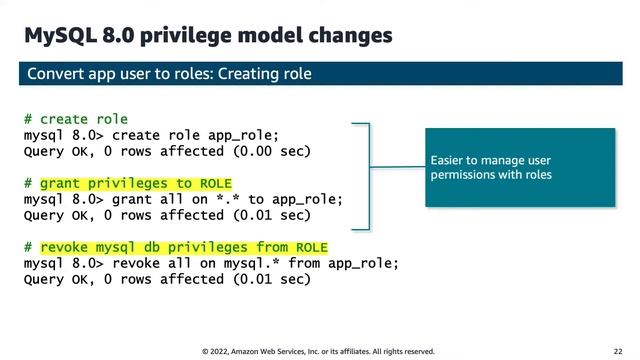 MySQL 8.0 privilege model changes

Convert app user to roles: Creating role

# create role
mysql 8.0> create role app_role;
Query OK, 0 rows affected (0.00 sec)

# grant privileges to ROLE
mysql 8.0> grant all on *.* to app_role;
Query OK, 0 rows affected (0.01 sec)

# revoke mysql db privileges from ROLE
mysql 8.0> revoke all on mysql.* from app_role;
Query OK, 0 rows affected (0.01 sec)

Easier to manage user permissions with roles

© 2022, Amazon Web Services, Inc. or its affiliates. All rights reserved.

22